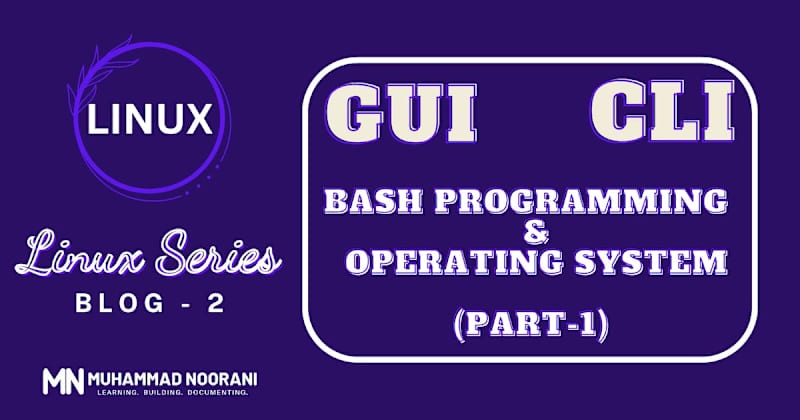 LINUX

Linux Series

BLOG - 2

MN MUHAMMAD NOORANI
LEARNING. BUILDING. DOCUMENTING.

GUI CLI

BASH PROGRAMMING
&
OPERATING SYSTEM

(PART-1)